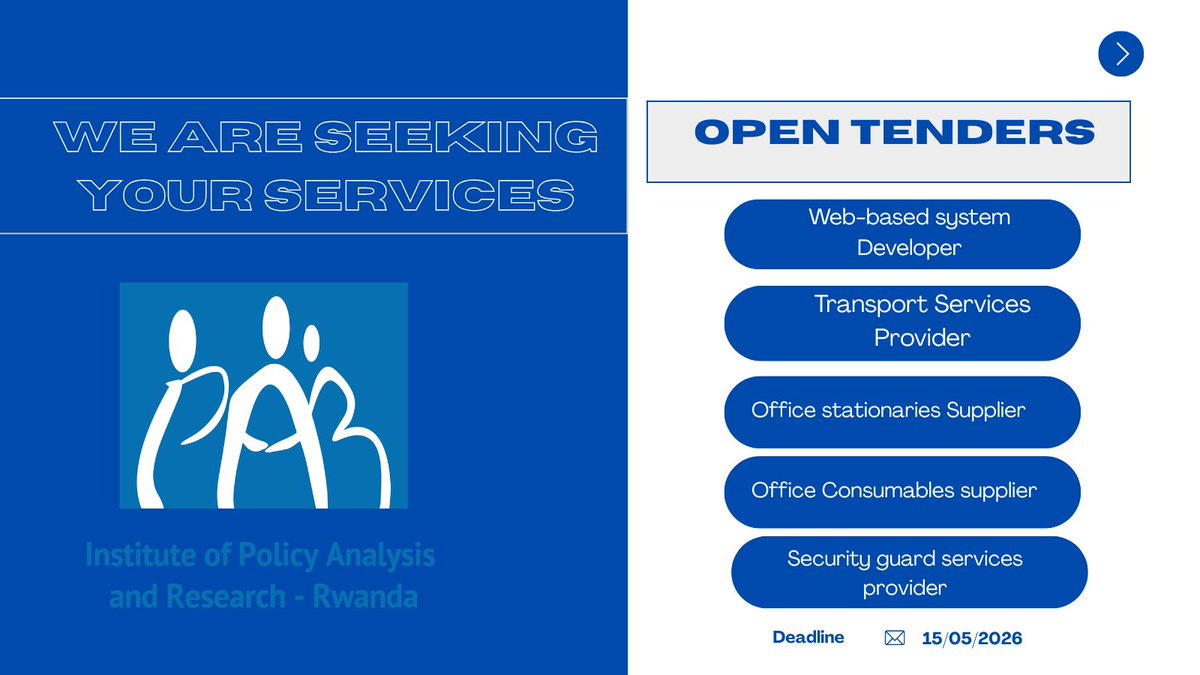 WE ARE SEEKING YOUR SERVICES

Institute of Policy Analysis and Research - Rwanda

OPEN TENDERS

Web-based system Developer

Transport Services Provider

Office stationaries Supplier

Office Consumables supplier

Security guard services provider

Deadline 15/05/2026